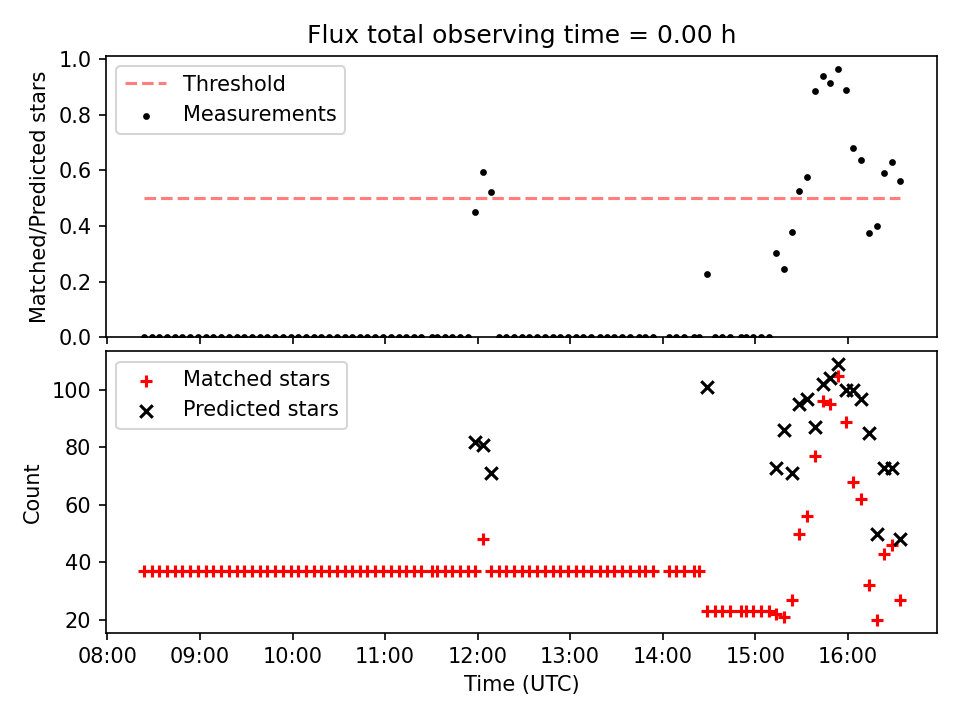 Flux total observing time = 0.00 h

Threshold
Measurements

Matched/Predicted stars

1.0
0.8
0.6
0.4
0.2
0.0

Matched stars
Predicted stars

Count

100
80
60
40
20

08:00 09:00 10:00 11:00 12:00 13:00 14:00 15:00 16:00

Time (UTC)